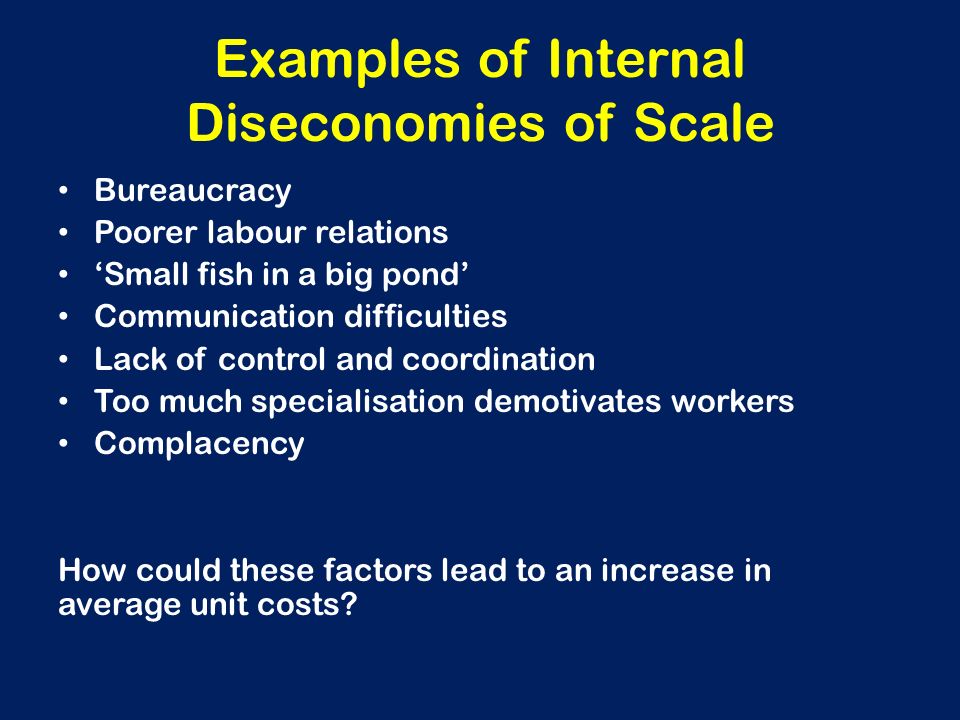 Examples of Internal Diseconomies of Scale

• Bureaucracy
• Poorer labour relations
• ‘Small fish in a big pond’
• Communication difficulties
• Lack of control and coordination
• Too much specialisation demotivates workers
• Complacency

How could these factors lead to an increase in average unit costs?